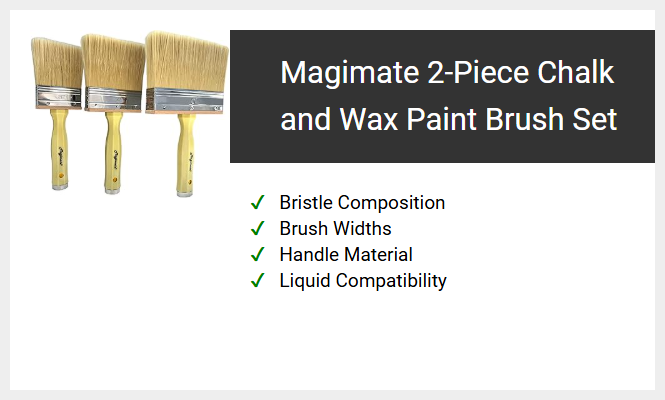 Magimate 2-Piece Chalk and Wax Paint Brush Set

✓ Bristle Composition
✓ Brush Widths
✓ Handle Material
✓ Liquid Compatibility